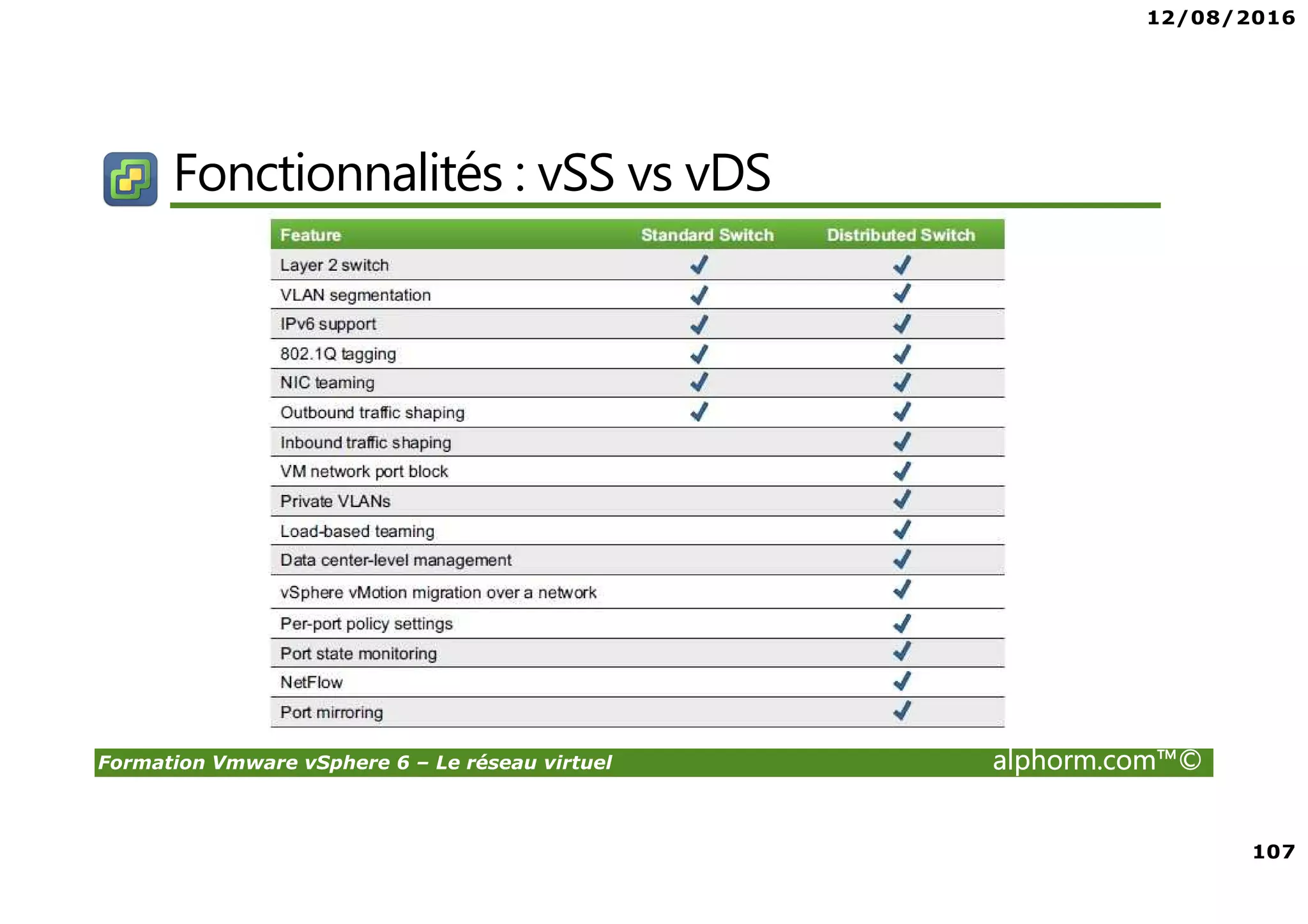 12/08/2016

Fonctionnalités : vSS vs vDS

| Feature | Standard Switch | Distributed Switch |
|---|---|---|
| Layer 2 switch | ✓ | ✓ |
| VLAN segmentation | ✓ | ✓ |
| IPv6 support | ✓ | ✓ |
| 802.1Q tagging | ✓ | ✓ |
| NIC teaming | ✓ | ✓ |
| Outbound traffic shaping | ✓ | ✓ |
| Inbound traffic shaping | | ✓ |
| VM network port block | | ✓ |
| Private VLANs | | ✓ |
| Load-based teaming | | ✓ |
| Data center-level management | | ✓ |
| vSphere vMotion migration over a network | | ✓ |
| Per-port policy settings | | ✓ |
| Port state monitoring | | ✓ |
| NetFlow | | ✓ |
| Port mirroring | | ✓ |

Formation Vmware vSphere 6 – Le réseau virtuel alphorm.com™©

107